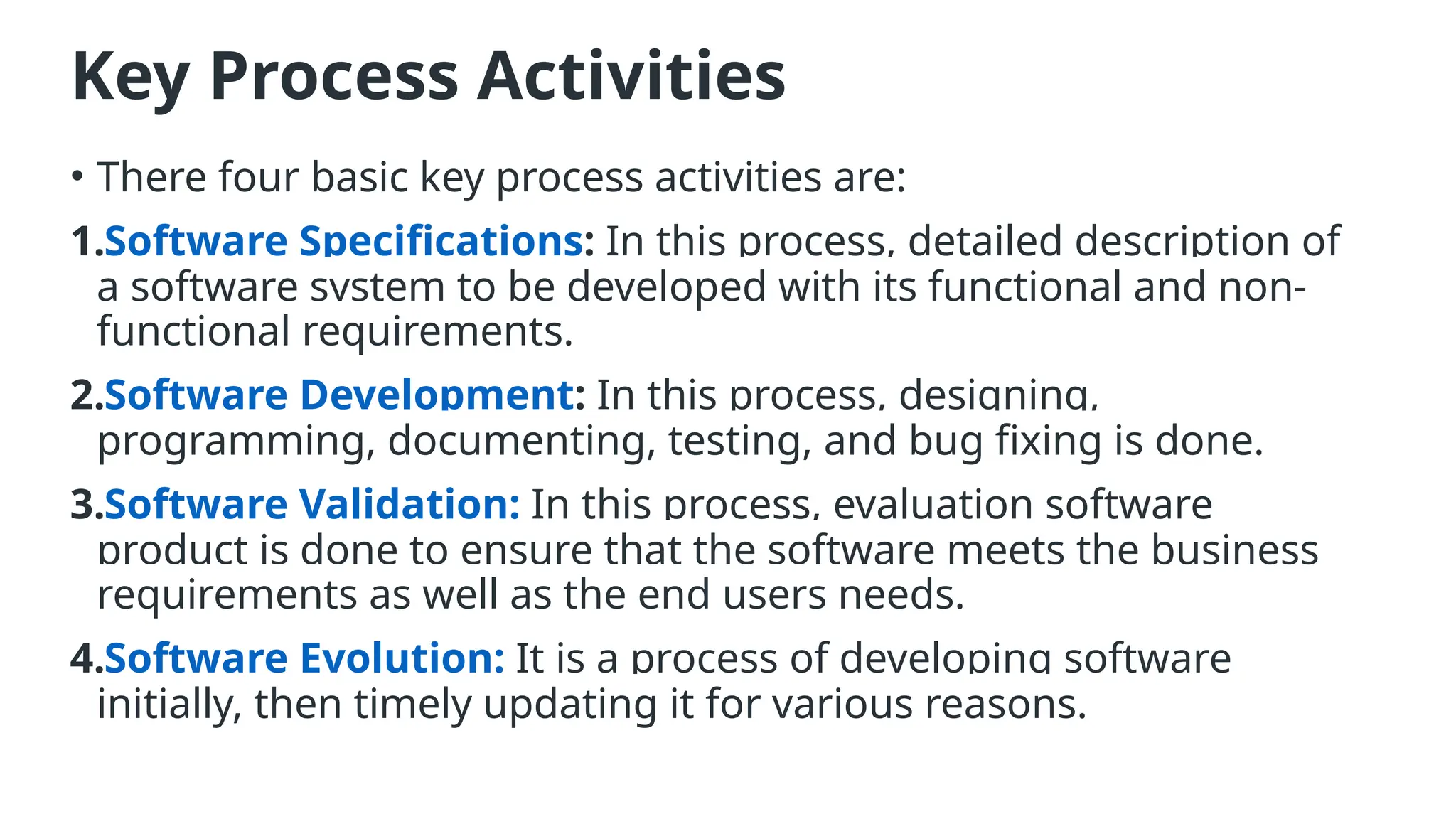 Key Process Activities

• There four basic key process activities are:

1.Software Specifications: In this process, detailed description of a software system to be developed with its functional and non-functional requirements.

2.Software Development: In this process, designing, programming, documenting, testing, and bug fixing is done.

3.Software Validation: In this process, evaluation software product is done to ensure that the software meets the business requirements as well as the end users needs.

4.Software Evolution: It is a process of developing software initially, then timely updating it for various reasons.